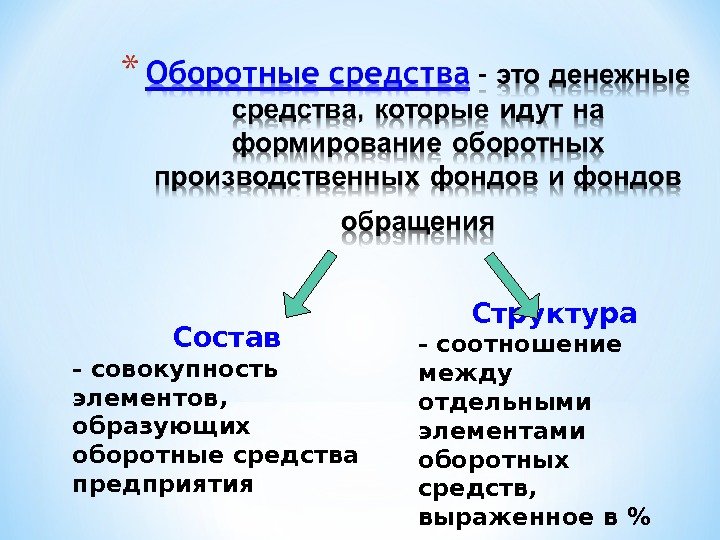 * Оборотные средства - это денежные средства, которые идут на формирование оборотных производственных фондов и фондов обращения

Состав
– совокупность элементов, образующих оборотные средства предприятия

Структура
– соотношение между отдельными элементами оборотных средств, выраженное в %